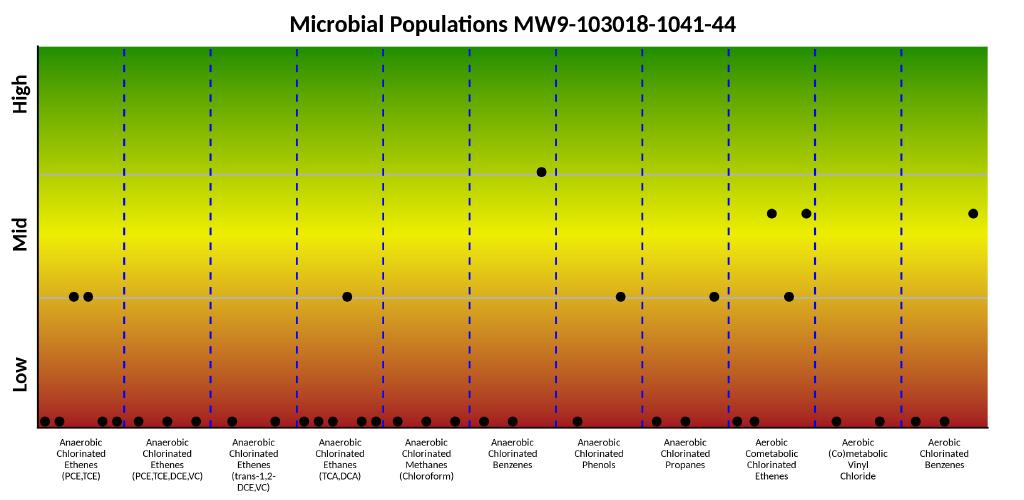 Microbial Populations MW9-103018-1041-44

High

Mid

Low

Anaerobic Chlorinated Ethenes (PCE,TCE)

Anaerobic Chlorinated Ethenes (PCE,TCE,DCE,VC)

Anaerobic Chlorinated Ethenes (trans-1,2-DCE,VC)

Anaerobic Chlorinated Ethanes (TCA,DCA)

Anaerobic Chlorinated Methanes (Chloroform)

Anaerobic Chlorinated Benzenes

Anaerobic Chlorinated Phenols

Anaerobic Chlorinated Propanes

Aerobic Cometabolic Chlorinated Ethenes

Aerobic (Co)metabolic Vinyl Chloride

Aerobic Chlorinated Benzenes